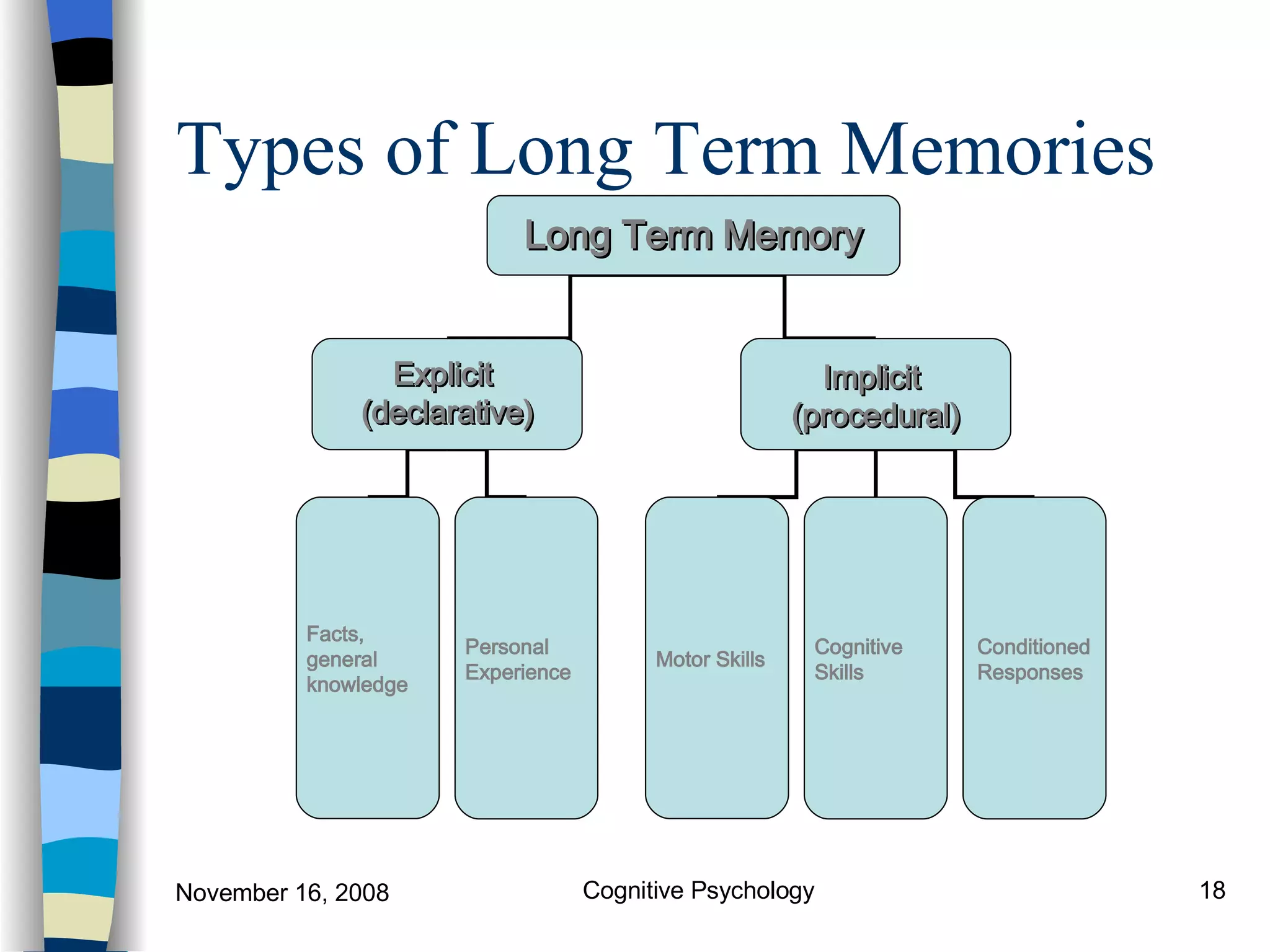 Types of Long Term Memories

Long Term Memory

Explicit (declarative)

Implicit (procedural)

Facts, general knowledge

Personal Experience

Motor Skills

Cognitive Skills

Conditioned Responses

November 16, 2008

Cognitive Psychology

18